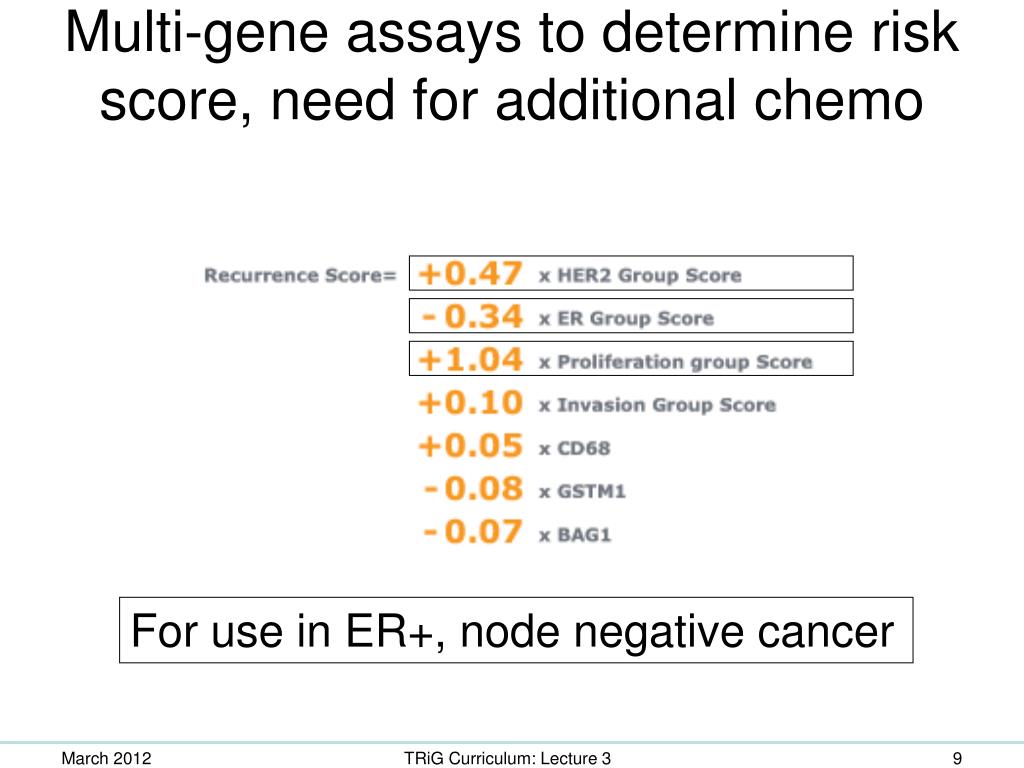 Multi-gene assays to determine risk score, need for additional chemo

Recurrence Score= +0.47 x HER2 Group Score
- 0.34 x ER Group Score
+1.04 x Proliferation group Score
+0.10 x Invasion Group Score
+0.05 x CD68
- 0.08 x GSTM1
- 0.07 x BAG1

For use in ER+, node negative cancer

March 2012

TRiG Curriculum: Lecture 3

9